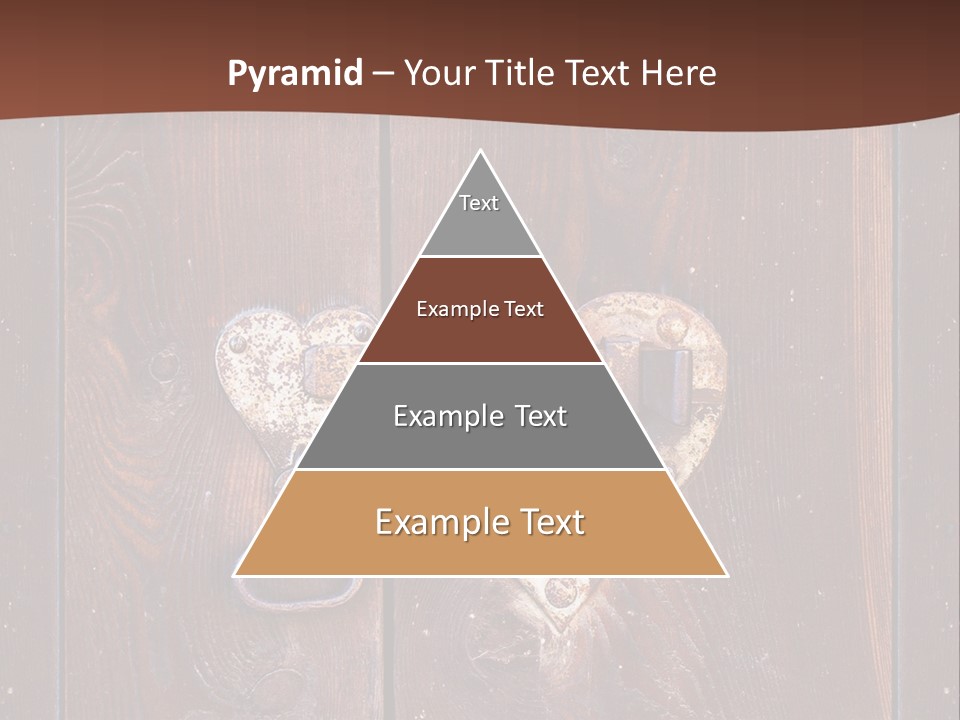 Pyramid – Your Title Text Here

Text

Example Text

Example Text

Example Text